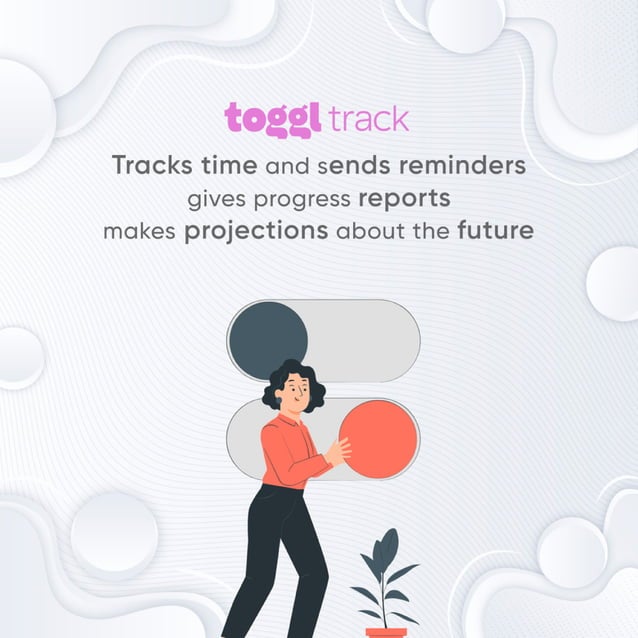 toggl track

Tracks time and sends reminders
gives progress reports
makes projections about the future